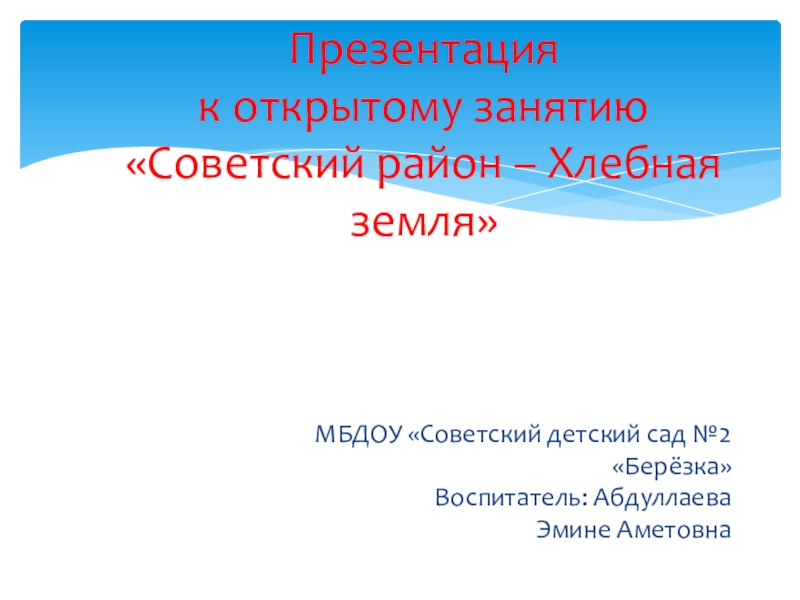 Презентация
к открытому занятию
«Советский район – Хлебная земля»

МБДОУ «Советский детский сад №2
«Берёзка»
Воспитатель: Абдуллаева
Эмине Аметовна